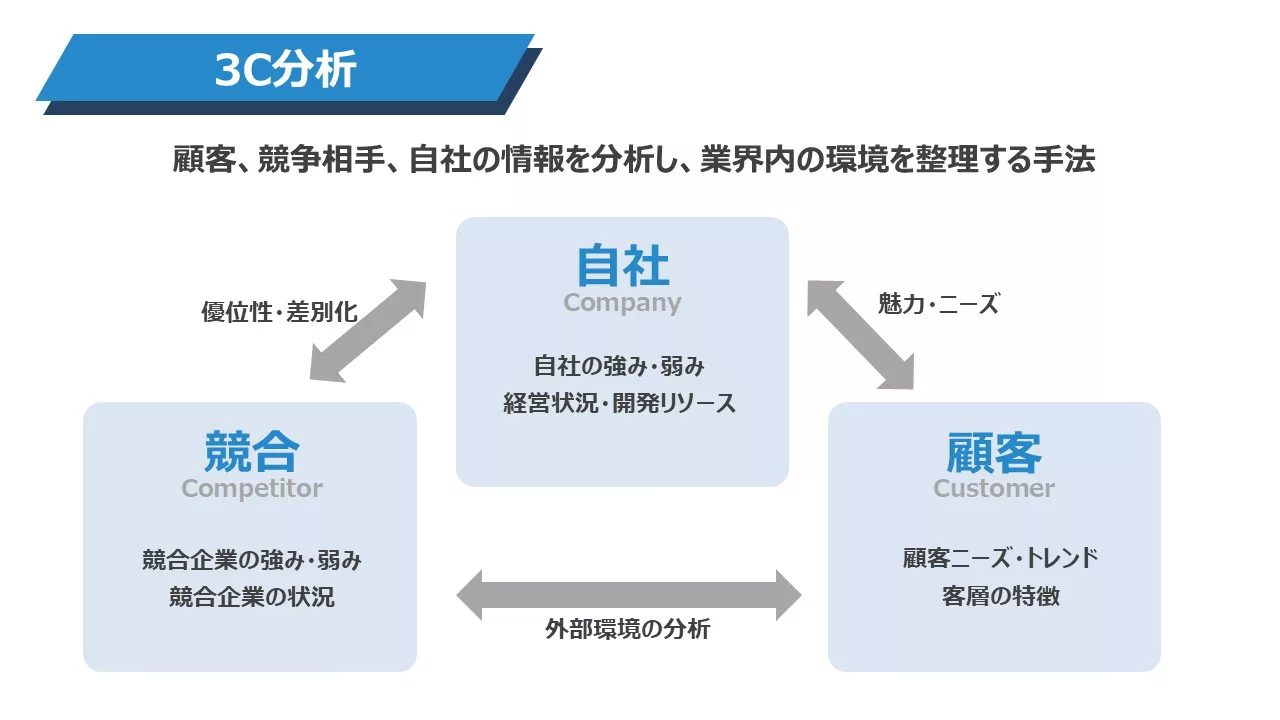 3C分析

顧客、競争相手、自社の情報を分析し、業界内の環境を整理する手法

自社
Company

自社の強み・弱み
経営状況・開発リソース

優位性・差別化

魅力・ニーズ

競合
Competitor

競合企業の強み・弱み
競合企業の状況

顧客
Customer

顧客ニーズ・トレンド
客層の特徴

外部環境の分析